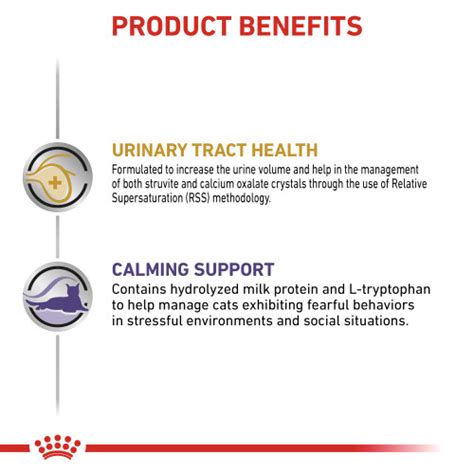 PRODUCT BENEFITS

URINARY TRACT HEALTH
Formulated to increase the urine volume and help in the management of both struvite and calcium oxalate crystals through the use of Relative Supersaturation (RSS) methodology.

CALMING SUPPORT
Contains hydrolyzed milk protein and L-tryptophan to help manage cats exhibiting fearful behaviors in stressful environments and social situations.